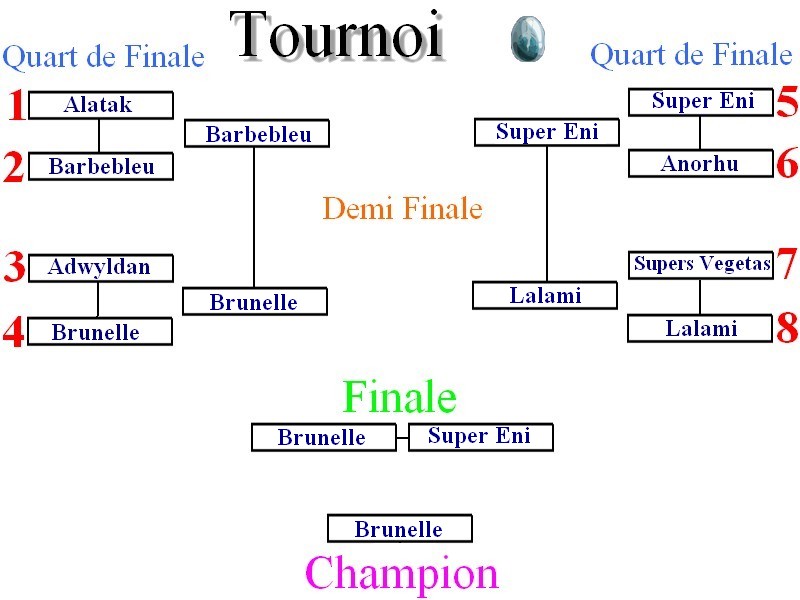 Tournoi

Quart de Finale

1 Alatak
2 Barbebleu
3 Adwyldan
4 Brunelle

Barbebleu
Brunelle

Demi Finale

Super Eni
Lalami

Quart de Finale

Super Eni 5
Anorhu 6
Supers Vegetas 7
Lalami 8

Finale

Brunelle
Super Eni

Brunelle

Champion